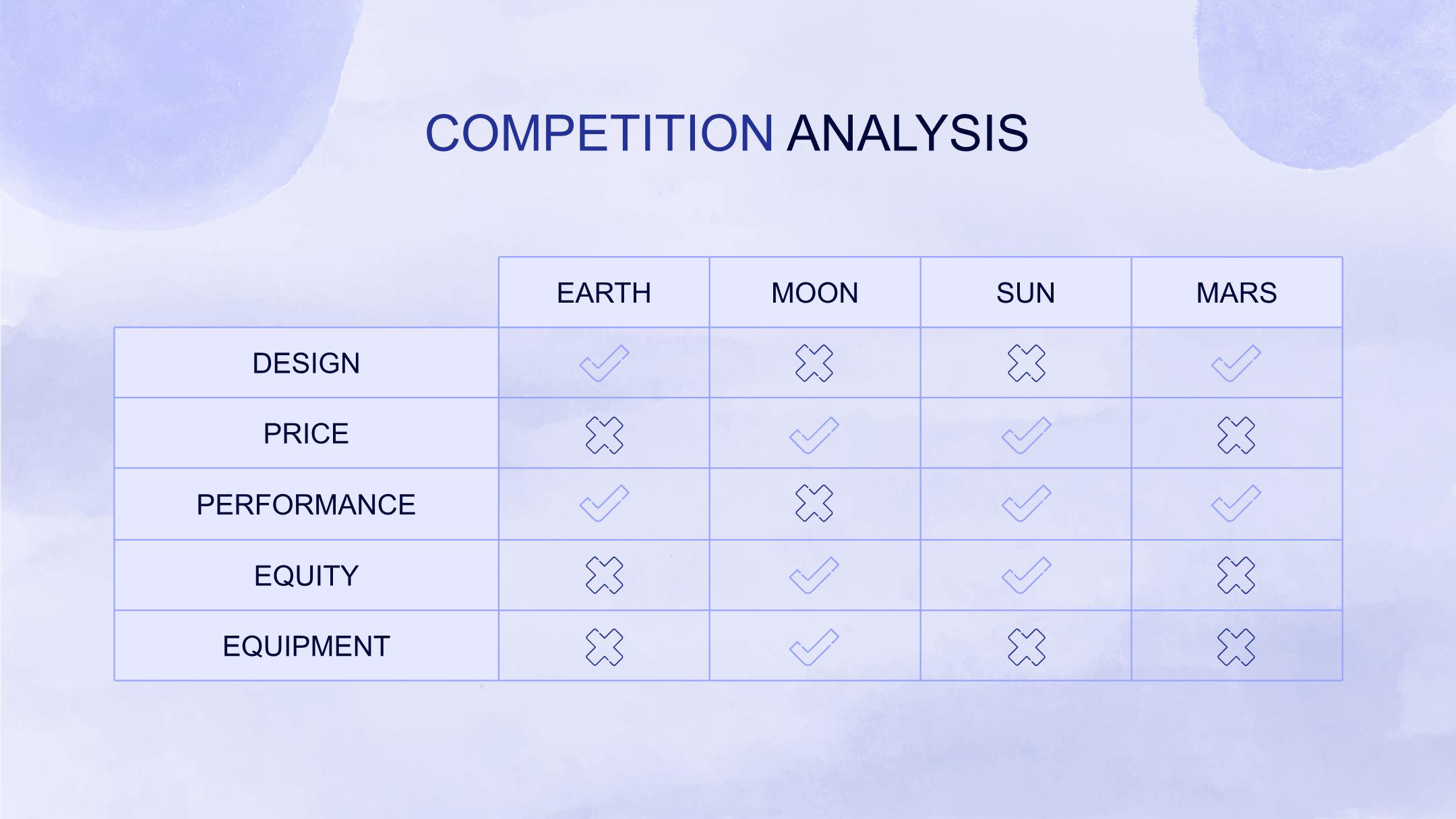 COMPETITION ANALYSIS

|  | EARTH | MOON | SUN | MARS |
|---|---|---|---|---|
| DESIGN | ✓ | ✗ | ✗ | ✓ |
| PRICE | ✗ | ✓ | ✓ | ✗ |
| PERFORMANCE | ✓ | ✗ | ✓ | ✓ |
| EQUITY | ✗ | ✓ | ✓ | ✗ |
| EQUIPMENT | ✗ | ✓ | ✗ | ✗ |